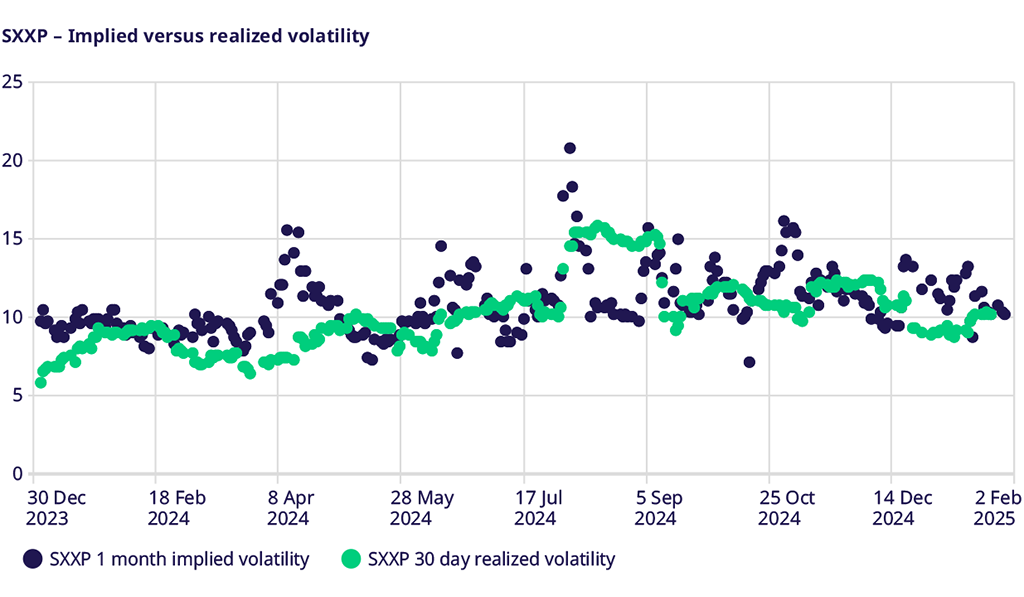 SXXP – Implied versus realized volatility

25
20
15
10
5
0

30 Dec 2023
18 Feb 2024
8 Apr 2024
28 May 2024
17 Jul 2024
5 Sep 2024
25 Oct 2024
14 Dec 2024
2 Feb 2025

SXXP 1 month implied volatility
SXXP 30 day realized volatility